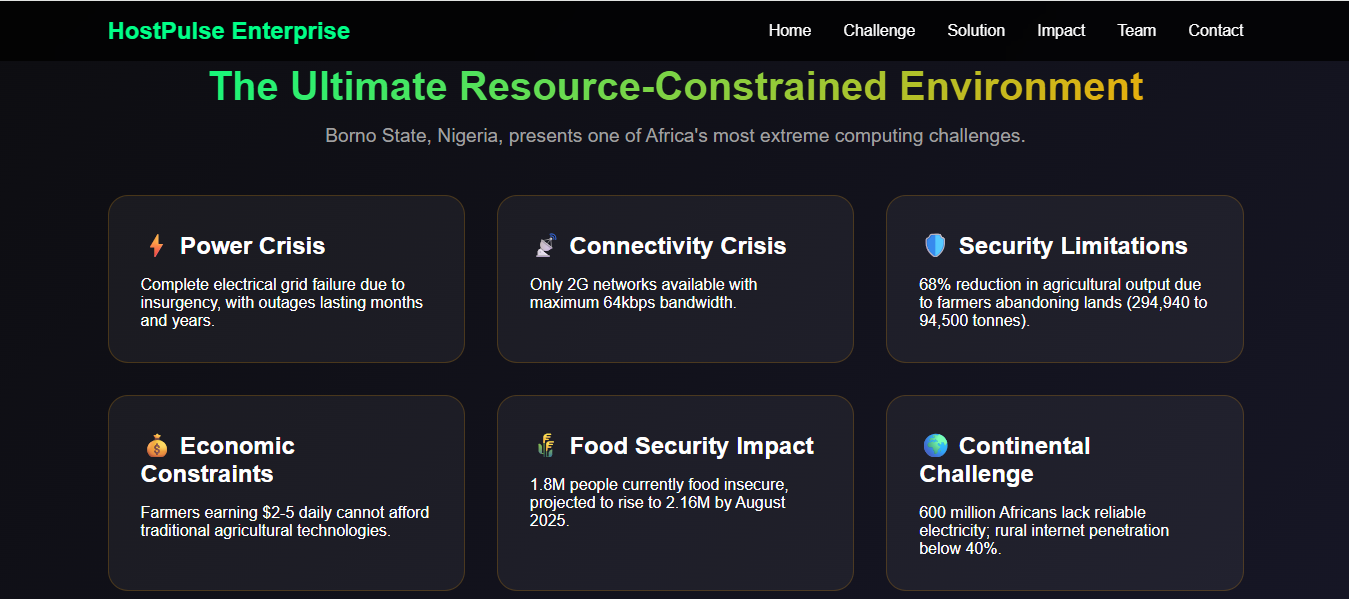 HostPulse Enterprise

Home Challenge Solution Impact Team Contact

The Ultimate Resource-Constrained Environment

Borno State, Nigeria, presents one of Africa's most extreme computing challenges.

Power Crisis

Complete electrical grid failure due to insurgency, with outages lasting months and years.

Connectivity Crisis

Only 2G networks available with maximum 64kbps bandwidth.

Security Limitations

68% reduction in agricultural output due to farmers abandoning lands (294,940 to 94,500 tonnes).

Economic Constraints

Farmers earning $2-5 daily cannot afford traditional agricultural technologies.

Food Security Impact

1.8M people currently food insecure, projected to rise to 2.16M by August 2025.

Continental Challenge

600 million Africans lack reliable electricity; rural internet penetration below 40%.